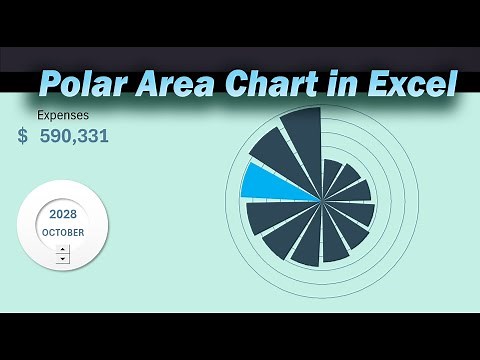 Polar Area Chart in Excel

Expenses

$ 590,331

2028

OCTOBER